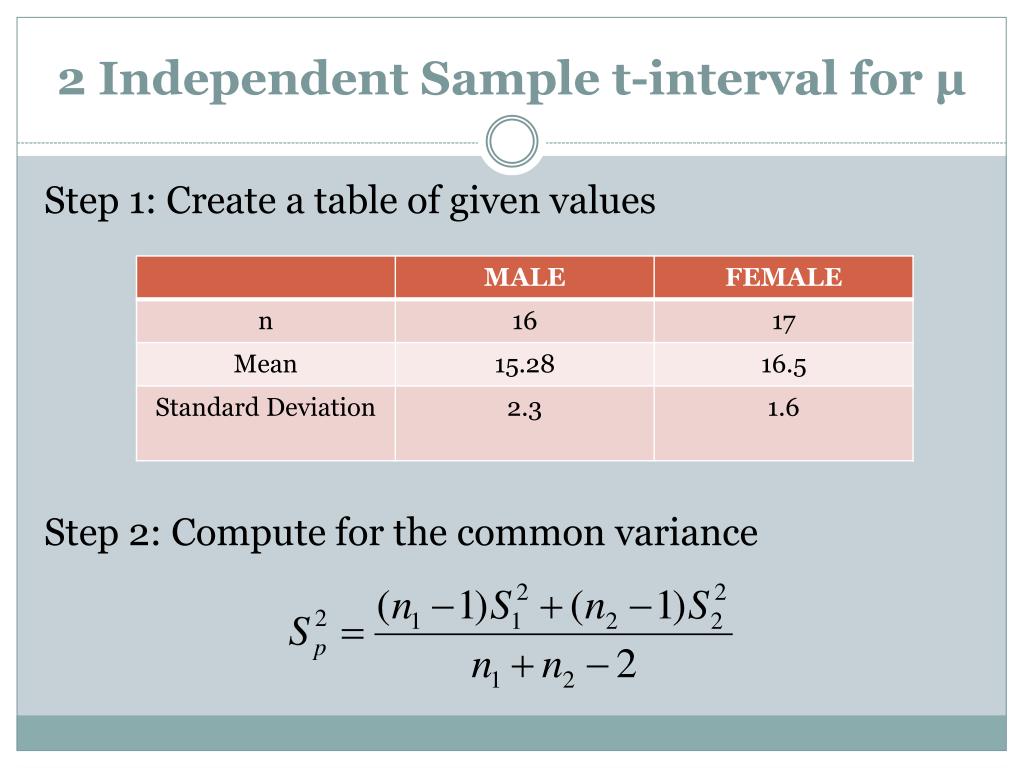 2 Independent Sample t-interval for μ

Step 1: Create a table of given values

| | MALE | FEMALE |
|---|---|---|
| n | 16 | 17 |
| Mean | 15.28 | 16.5 |
| Standard Deviation | 2.3 | 1.6 |

Step 2: Compute for the common variance

$S_p^2 = \frac{(n_1 - 1)S_1^2 + (n_2 - 1)S_2^2}{n_1 + n_2 - 2}$